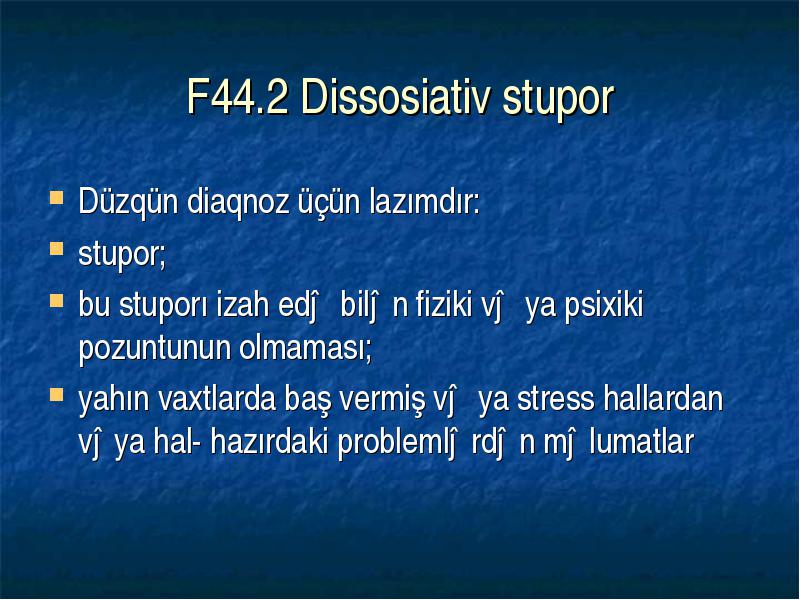 F44.2 Dissosiativ stupor

Düzqün diaqnoz üçün lazımdır:

stupor;

bu stuporı izah edĵ bilĵ n fiziki vĵ ya psixiki pozuntunun olmaması;

yahın vaxtlarda baş vermiş vĵ ya stress hallardan vĵ ya hal- hazırdaki problemlĵ rdĵ n mĵ lumatlar